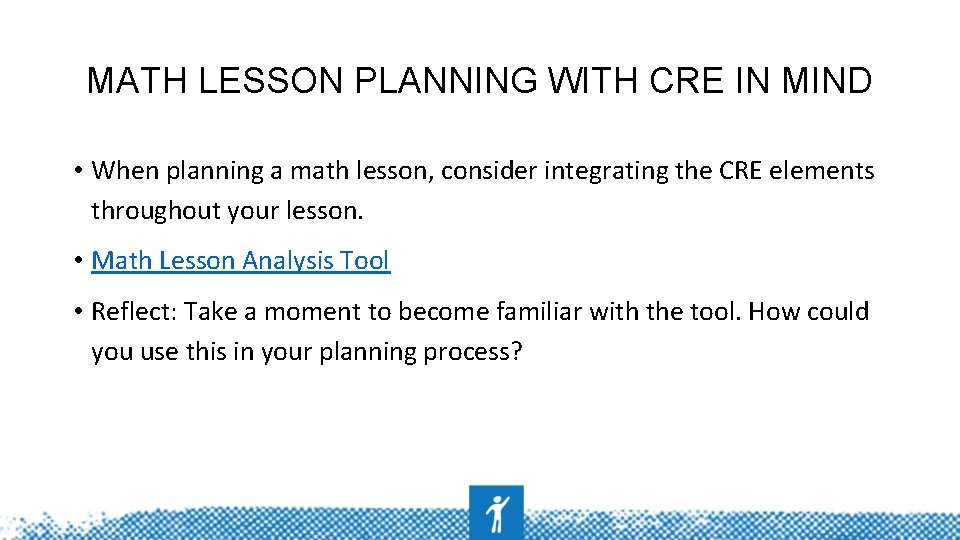 MATH LESSON PLANNING WITH CRE IN MIND

• When planning a math lesson, consider integrating the CRE elements throughout your lesson.

• Math Lesson Analysis Tool

• Reflect: Take a moment to become familiar with the tool. How could you use this in your planning process?